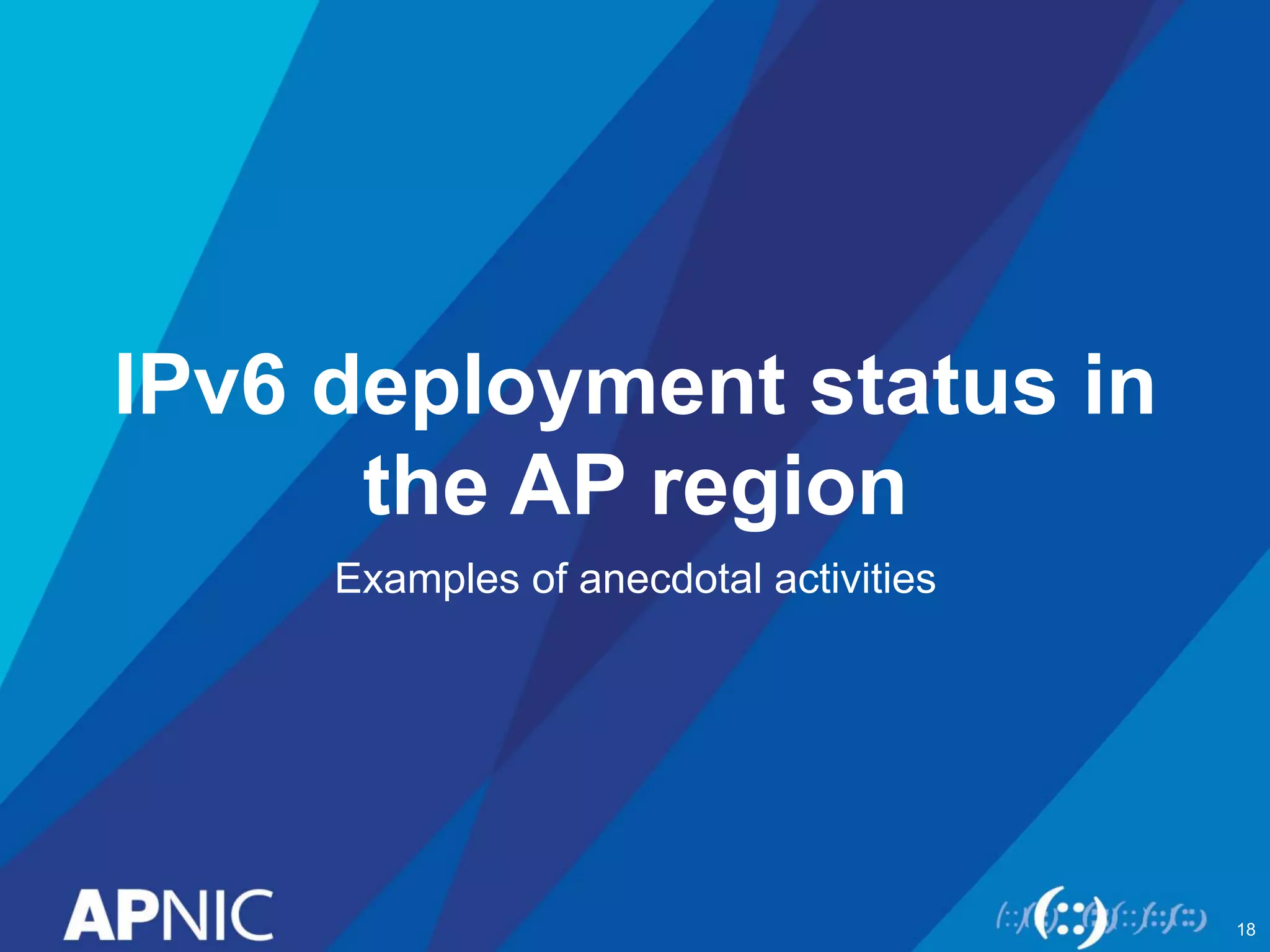 IPv6 deployment status in the AP region

Examples of anecdotal activities

APNIC

18